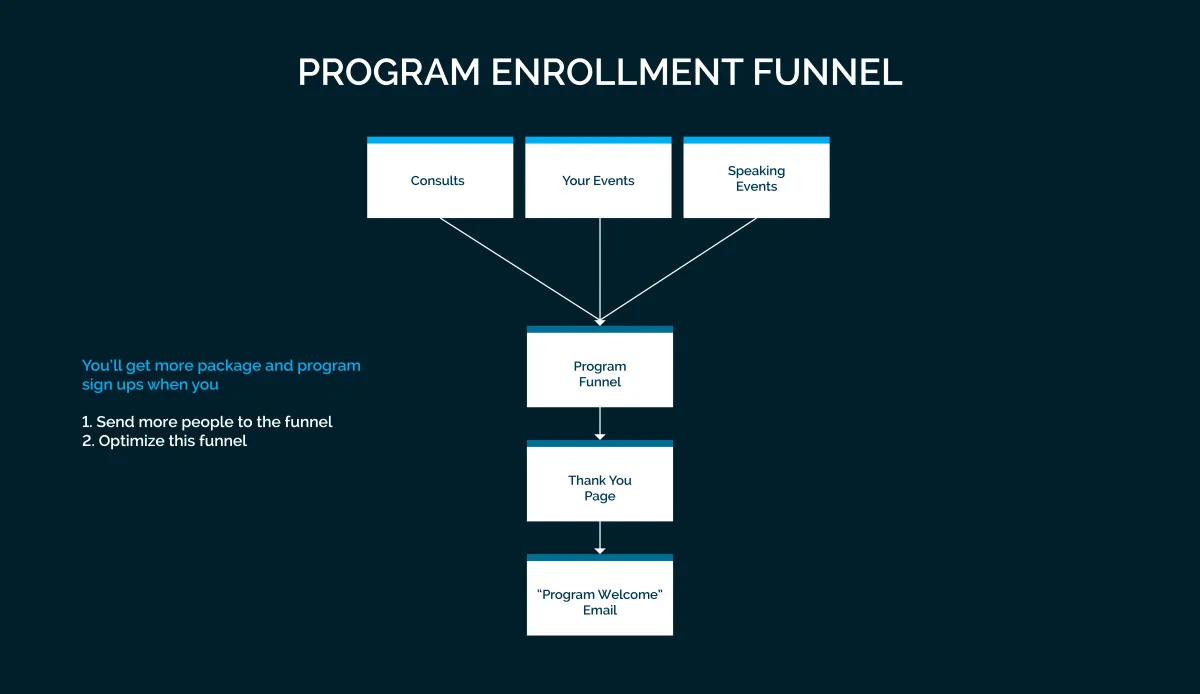 PROGRAM ENROLLMENT FUNNEL

Consults

Your Events

Speaking Events

You'll get more package and program sign ups when you

1. Send more people to the funnel
2. Optimize this funnel

Program Funnel

Thank You Page

"Program Welcome" Email